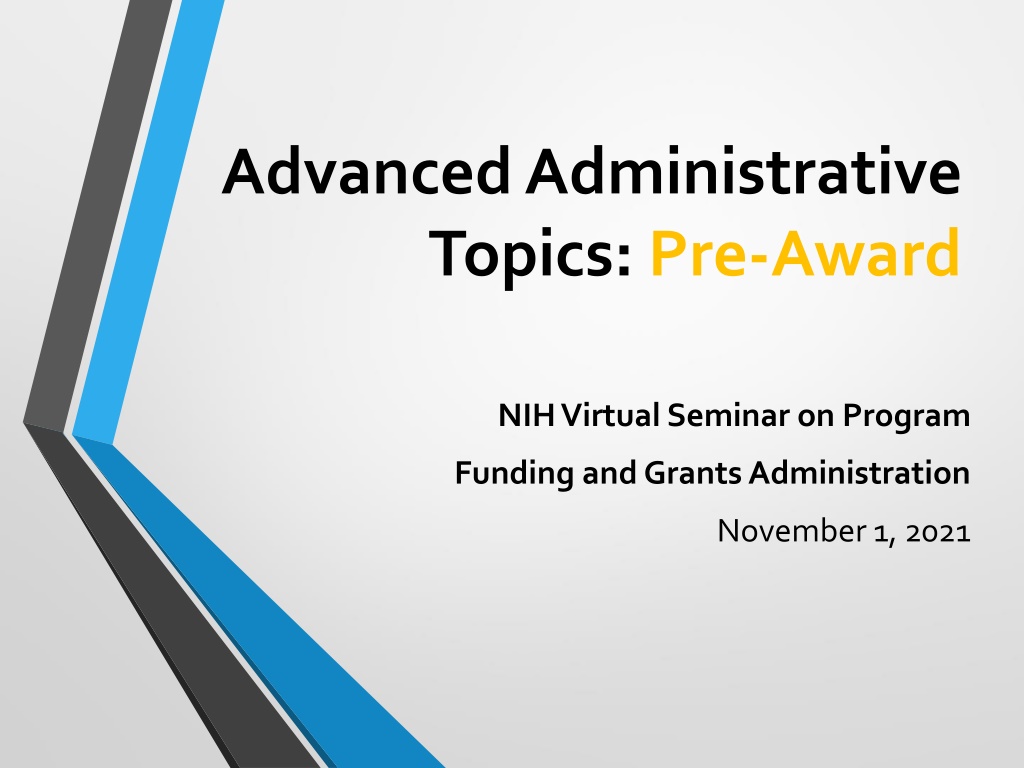 Advanced Administrative Topics: Pre-Award

NIH Virtual Seminar on Program Funding and Grants Administration

November 1, 2021